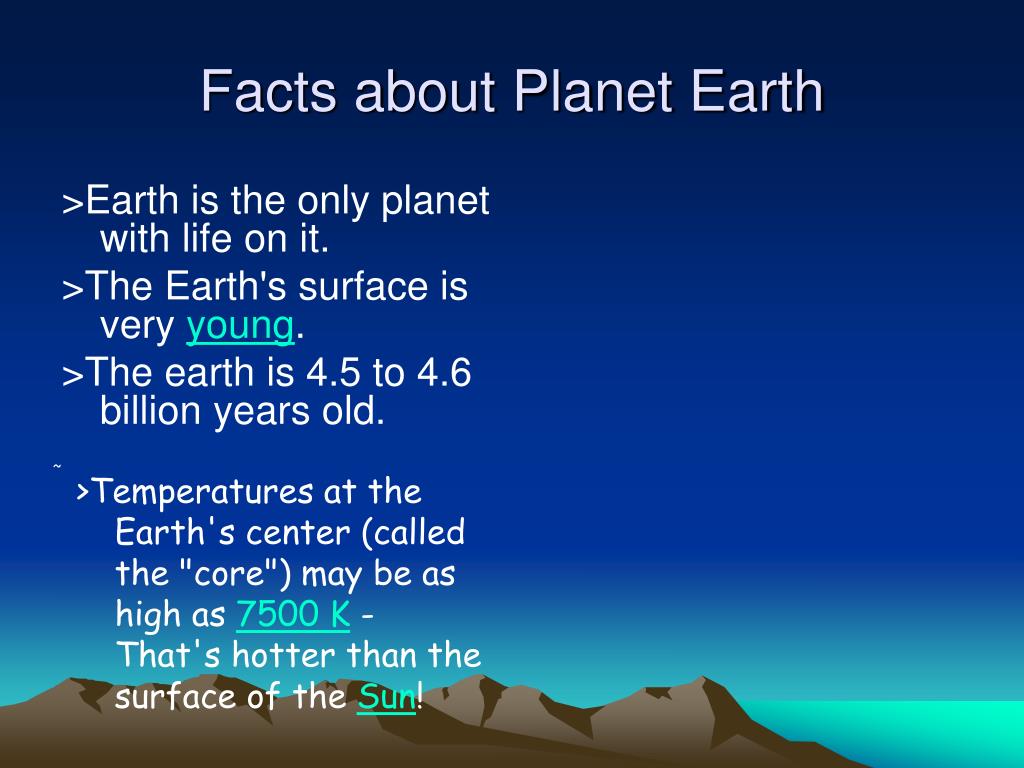 Facts about Planet Earth

>Earth is the only planet with life on it.

>The Earth's surface is very young.

>The earth is 4.5 to 4.6 billion years old.

˜

>Temperatures at the Earth's center (called the "core") may be as high as 7500 K - That's hotter than the surface of the Sun!